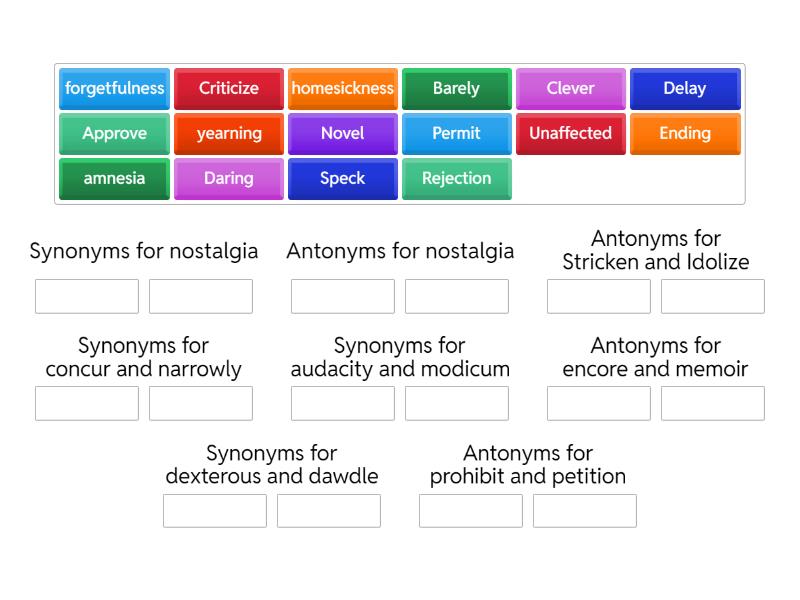 forgetfulness Criticize homesickness Barely Clever Delay
Approve yearning Novel Permit Unaffected Ending
amnesia Daring Speck Rejection

Synonyms for nostalgia

Antonyms for nostalgia

Antonyms for Stricken and Idolize

Synonyms for concur and narrowly

Synonyms for audacity and modicum

Antonyms for encore and memoir

Synonyms for dexterous and dawdle

Antonyms for prohibit and petition